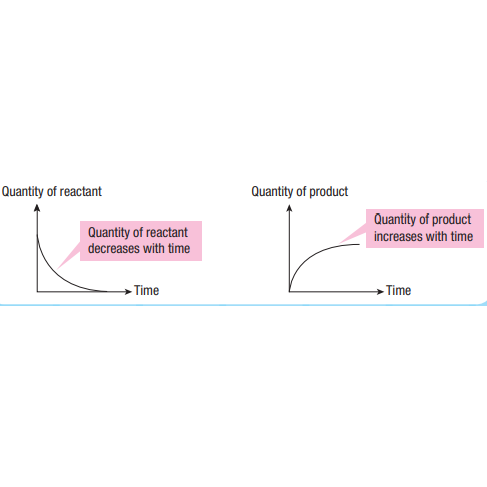 Quantity of reactant

Quantity of reactant decreases with time

Time

Quantity of product

Quantity of product increases with time

Time